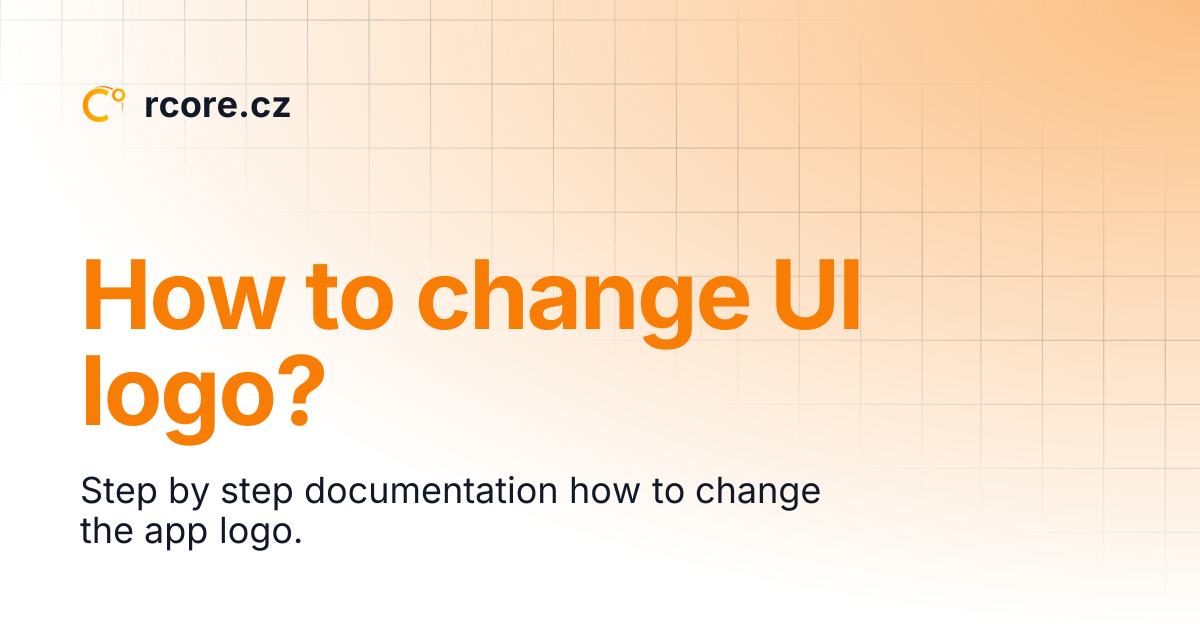 rcore.cz

How to change UI logo?

Step by step documentation how to change the app logo.